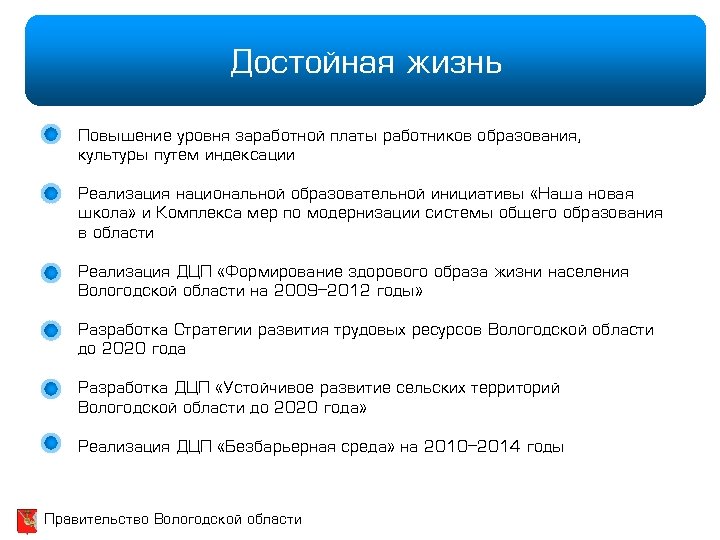 Достойная жизнь

Повышение уровня заработной платы работников образования, культуры путем индексации

Реализация национальной образовательной инициативы «Наша новая школа» и Комплекса мер по модернизации системы общего образования в области

Реализация ДЦП «Формирование здорового образа жизни населения Вологодской области на 2009–2012 годы»

Разработка Стратегии развития трудовых ресурсов Вологодской области до 2020 года

Разработка ДЦП «Устойчивое развитие сельских территорий Вологодской области до 2020 года»

Реализация ДЦП «Безбарьерная среда» на 2010–2014 годы

Правительство Вологодской области